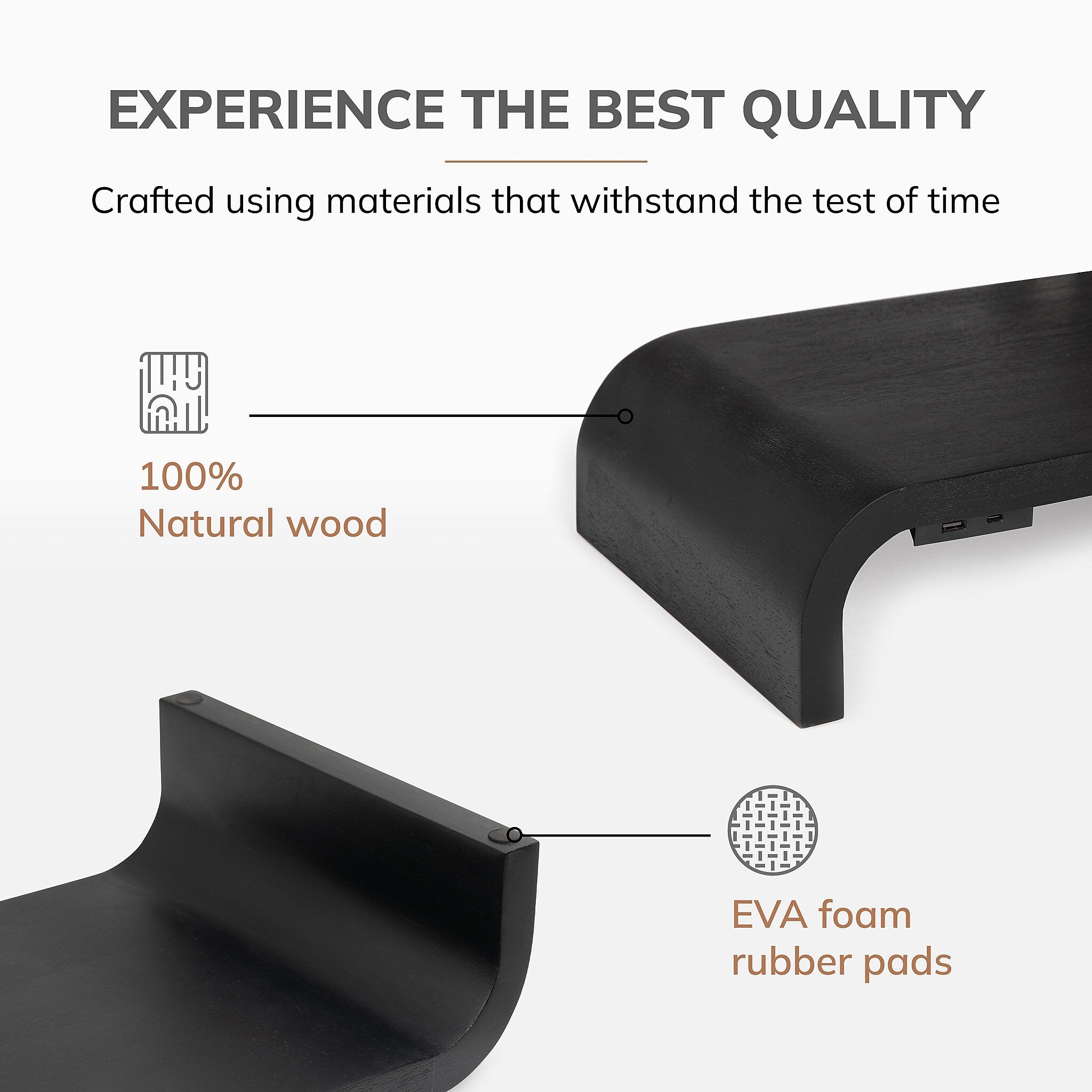 EXPERIENCE THE BEST QUALITY

Crafted using materials that withstand the test of time

100%
Natural wood

EVA foam
rubber pads